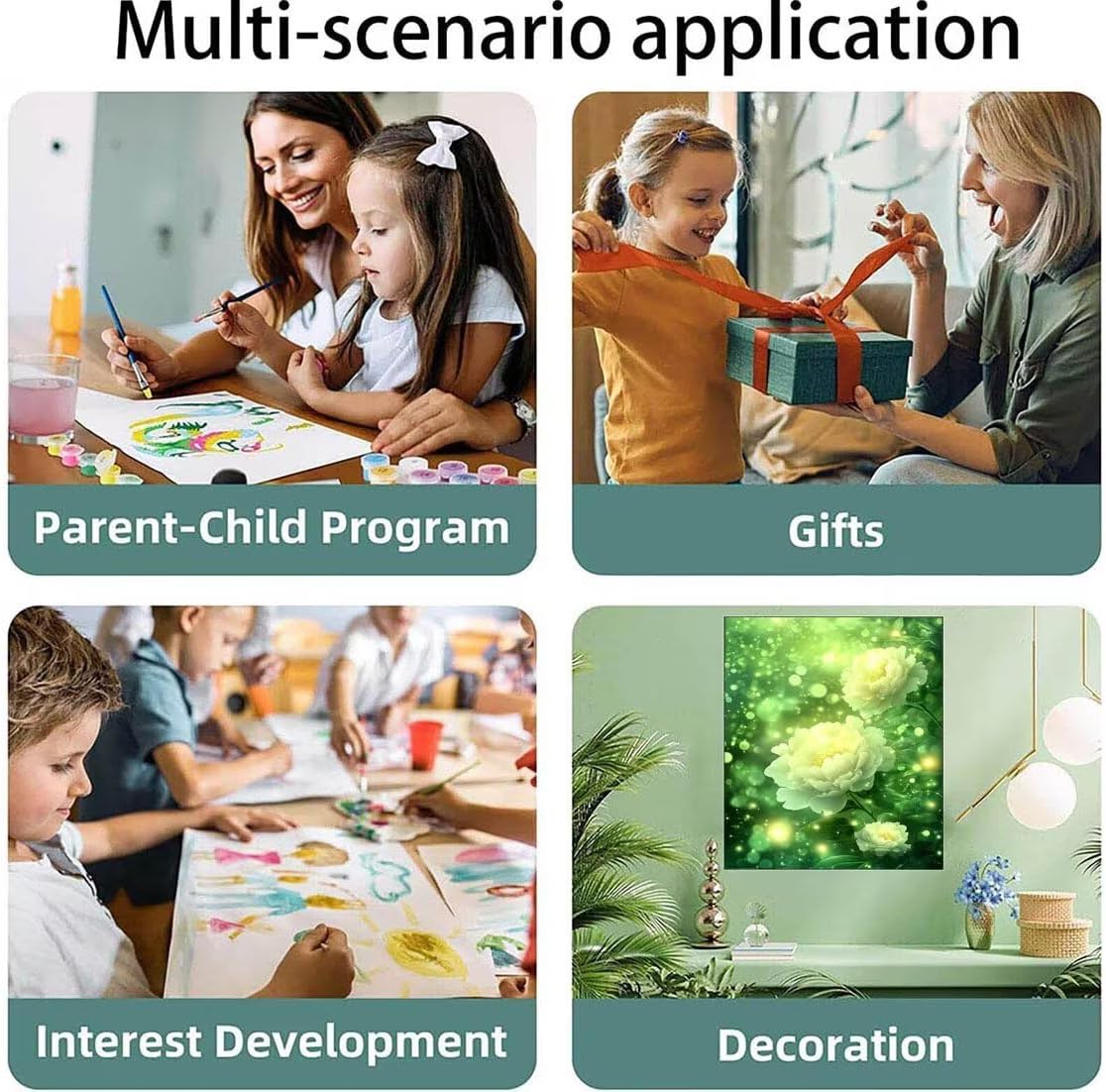 Multi-scenario application

Parent-Child Program

Gifts

Interest Development

Decoration